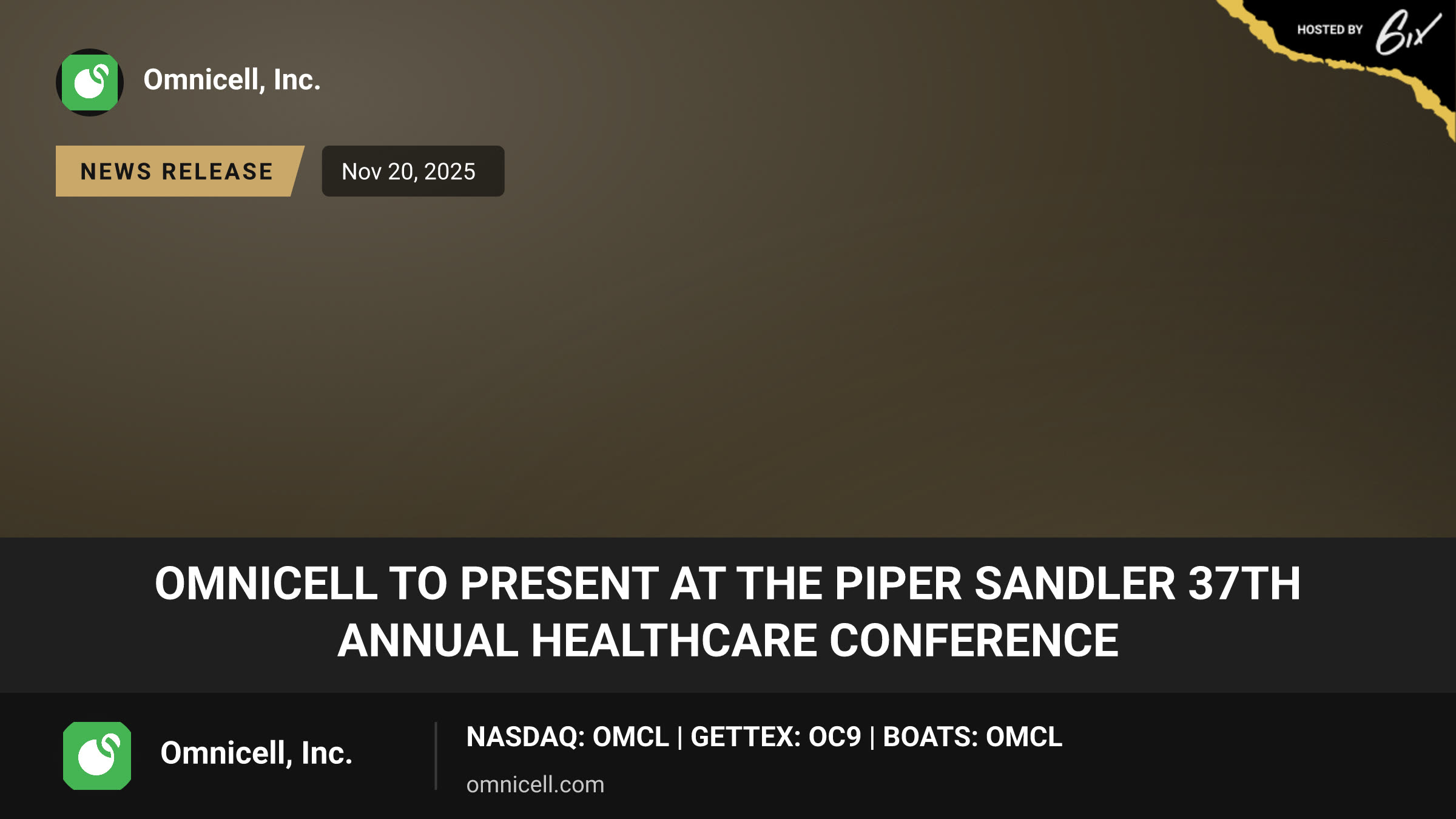 HOSTED BY 6ix

Omnicell, Inc.

NEWS RELEASE

Nov 20, 2025

OMNICELL TO PRESENT AT THE PIPER SANDLER 37TH ANNUAL HEALTHCARE CONFERENCE

Omnicell, Inc.

NASDAQ: OMCL | GETTEX: OC9 | BOATS: OMCL

omnicell.com